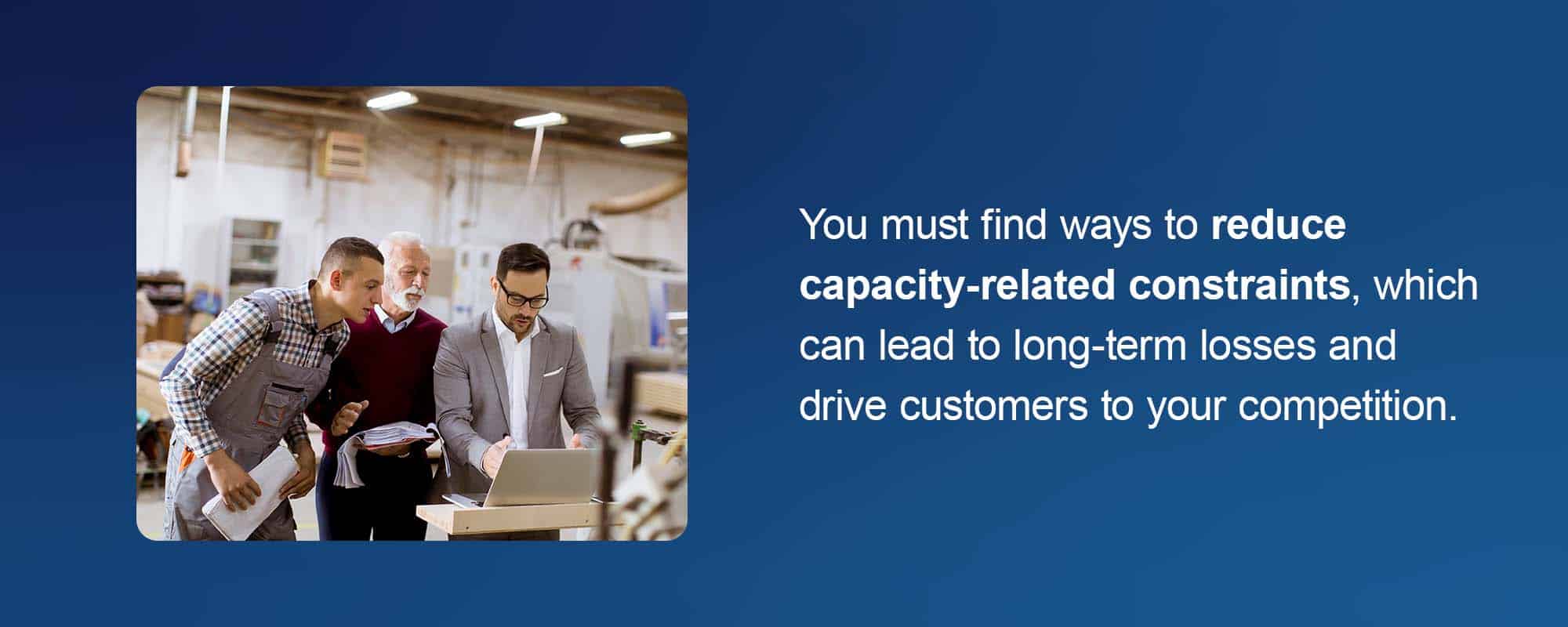 You must find ways to reduce capacity-related constraints, which can lead to long-term losses and drive customers to your competition.